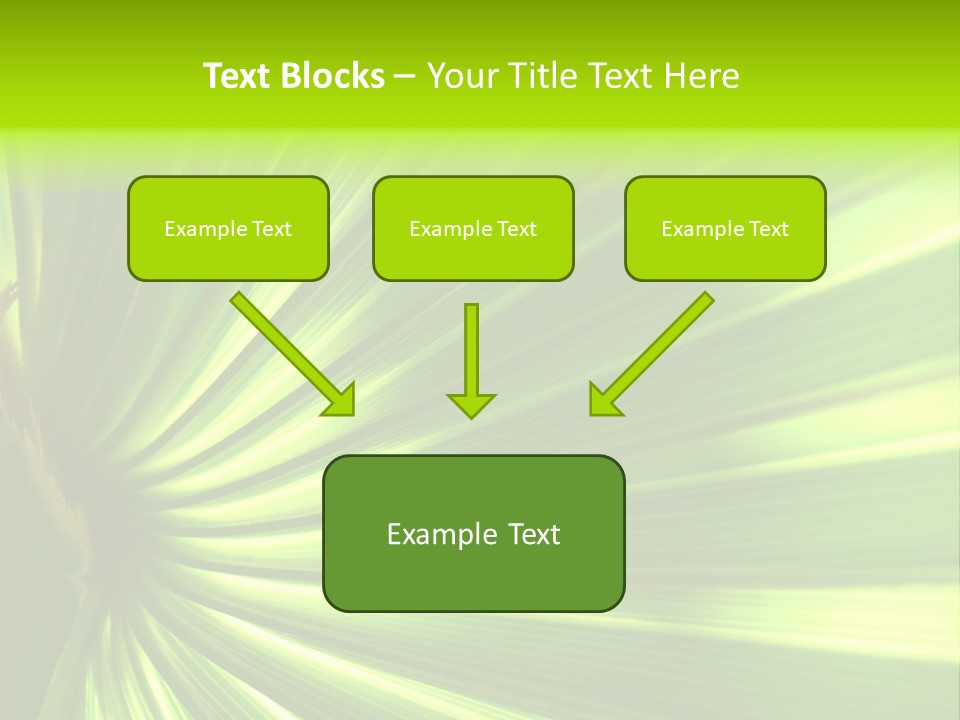 Text Blocks – Your Title Text Here

Example Text

Example Text

Example Text

Example Text